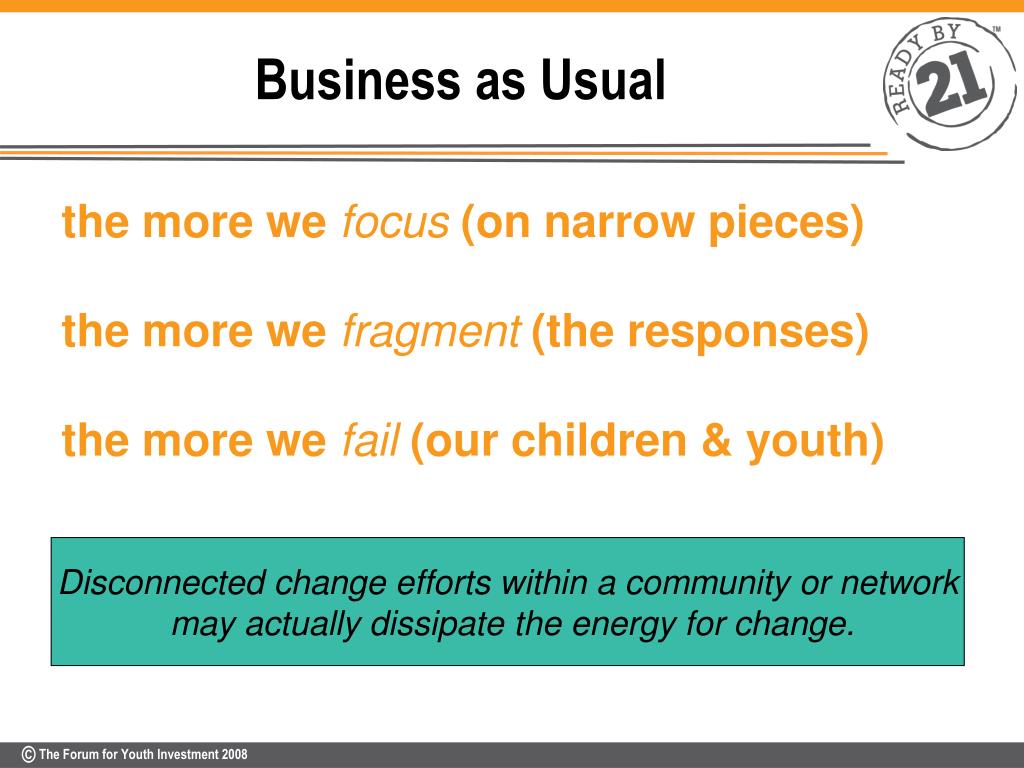 Business as Usual

READY BY 21 ™

the more we focus (on narrow pieces)

the more we fragment (the responses)

the more we fail (our children & youth)

Disconnected change efforts within a community or network may actually dissipate the energy for change.

© The Forum for Youth Investment 2008